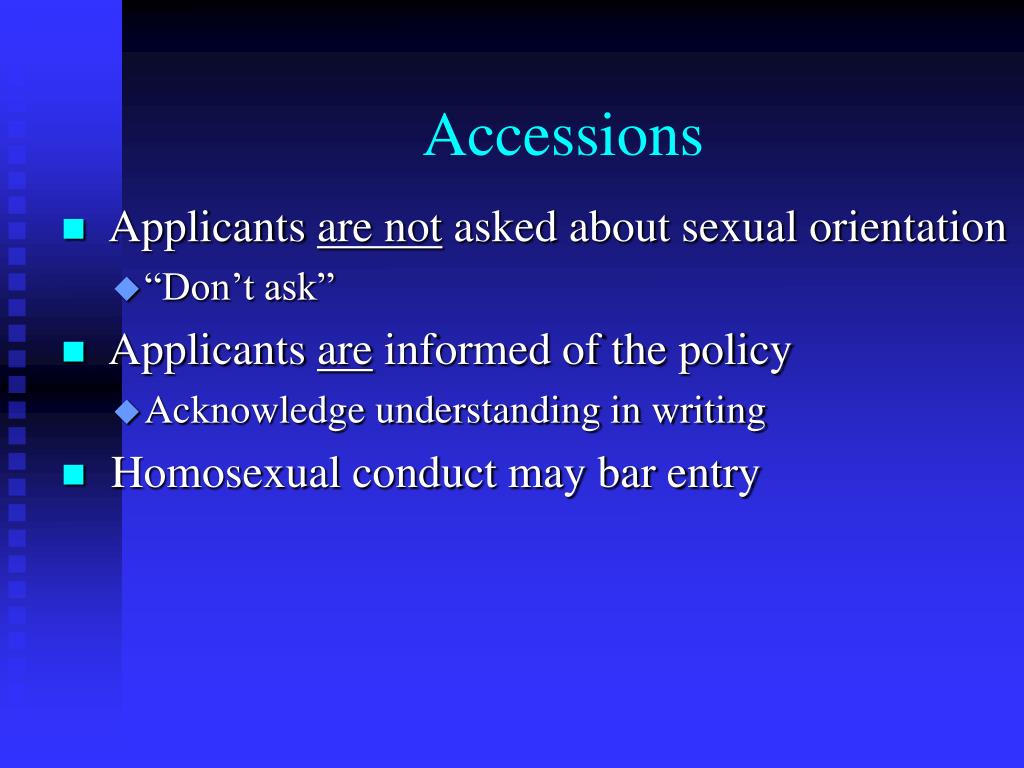 Accessions

Applicants are not asked about sexual orientation

“Don’t ask”

Applicants are informed of the policy

Acknowledge understanding in writing

Homosexual conduct may bar entry